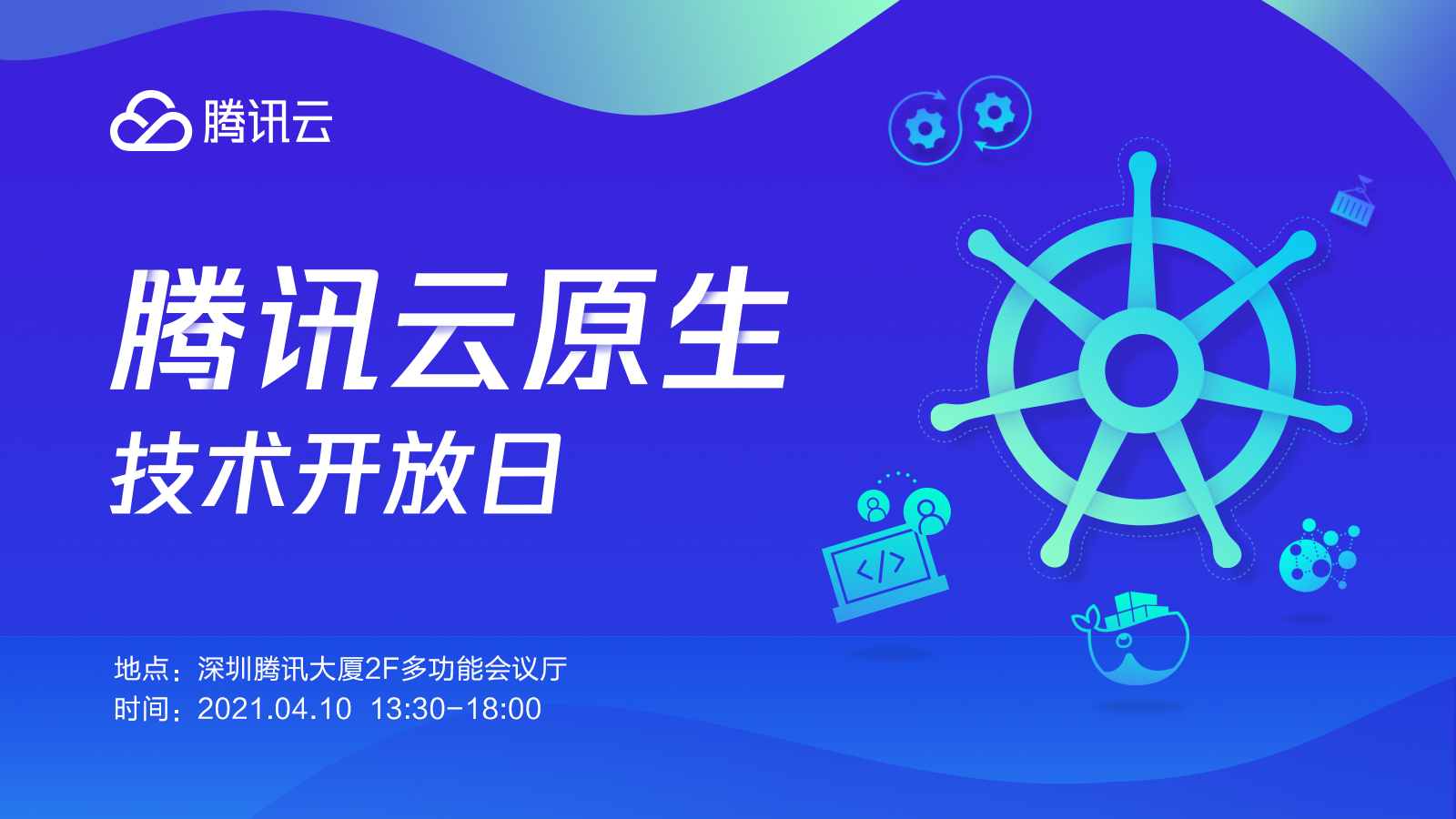 腾讯云

腾讯云原生
技术开放日

</>

地点：深圳腾讯大厦2F多功能会议厅
时间：2021.04.10 13:30-18:00